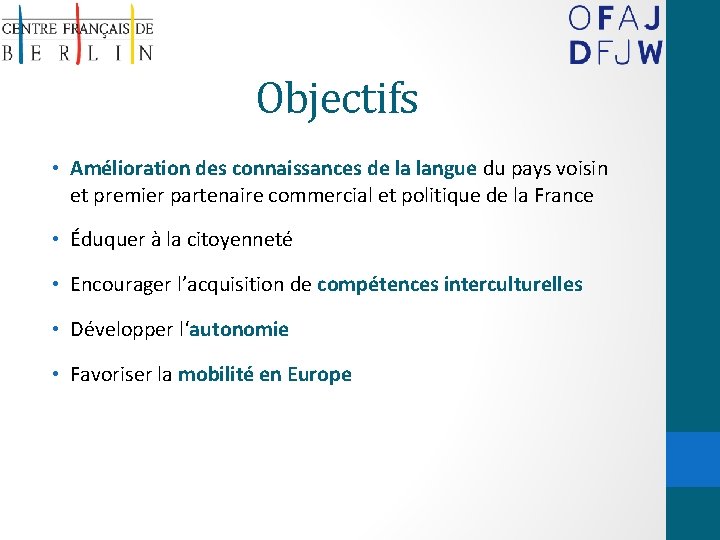 CENTRE FRANÇAIS DE
BERLIN

OFAJ
DFJW

Objectifs

• Amélioration des connaissances de la langue du pays voisin et premier partenaire commercial et politique de la France

• Éduquer à la citoyenneté

• Encourager l'acquisition de compétences interculturelles

• Développer l'autonomie

• Favoriser la mobilité en Europe